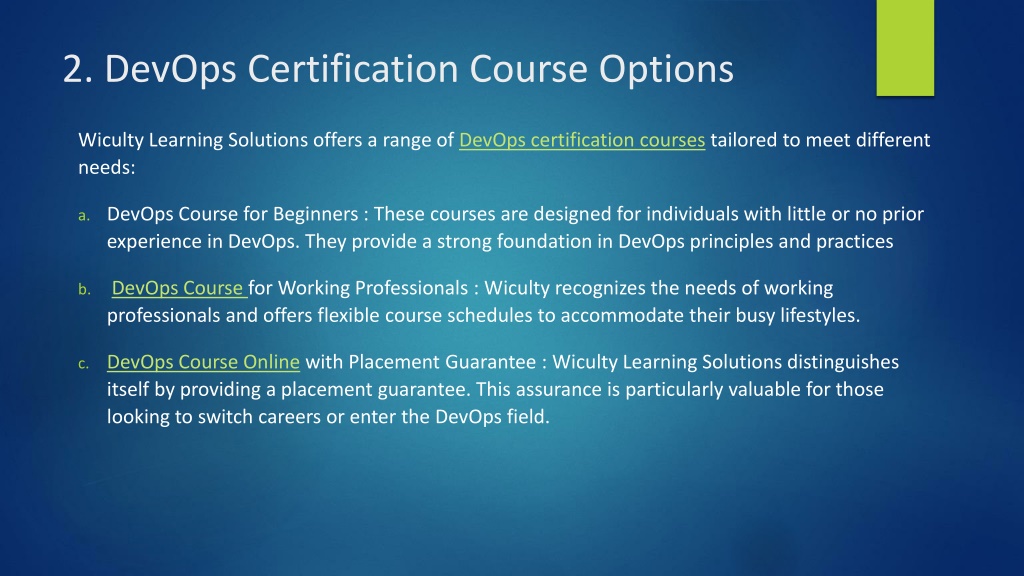 2. DevOps Certification Course Options

Wiculty Learning Solutions offers a range of DevOps certification courses tailored to meet different needs:

a. DevOps Course for Beginners : These courses are designed for individuals with little or no prior experience in DevOps. They provide a strong foundation in DevOps principles and practices

b. DevOps Course for Working Professionals : Wiculty recognizes the needs of working professionals and offers flexible course schedules to accommodate their busy lifestyles.

c. DevOps Course Online with Placement Guarantee : Wiculty Learning Solutions distinguishes itself by providing a placement guarantee. This assurance is particularly valuable for those looking to switch careers or enter the DevOps field.